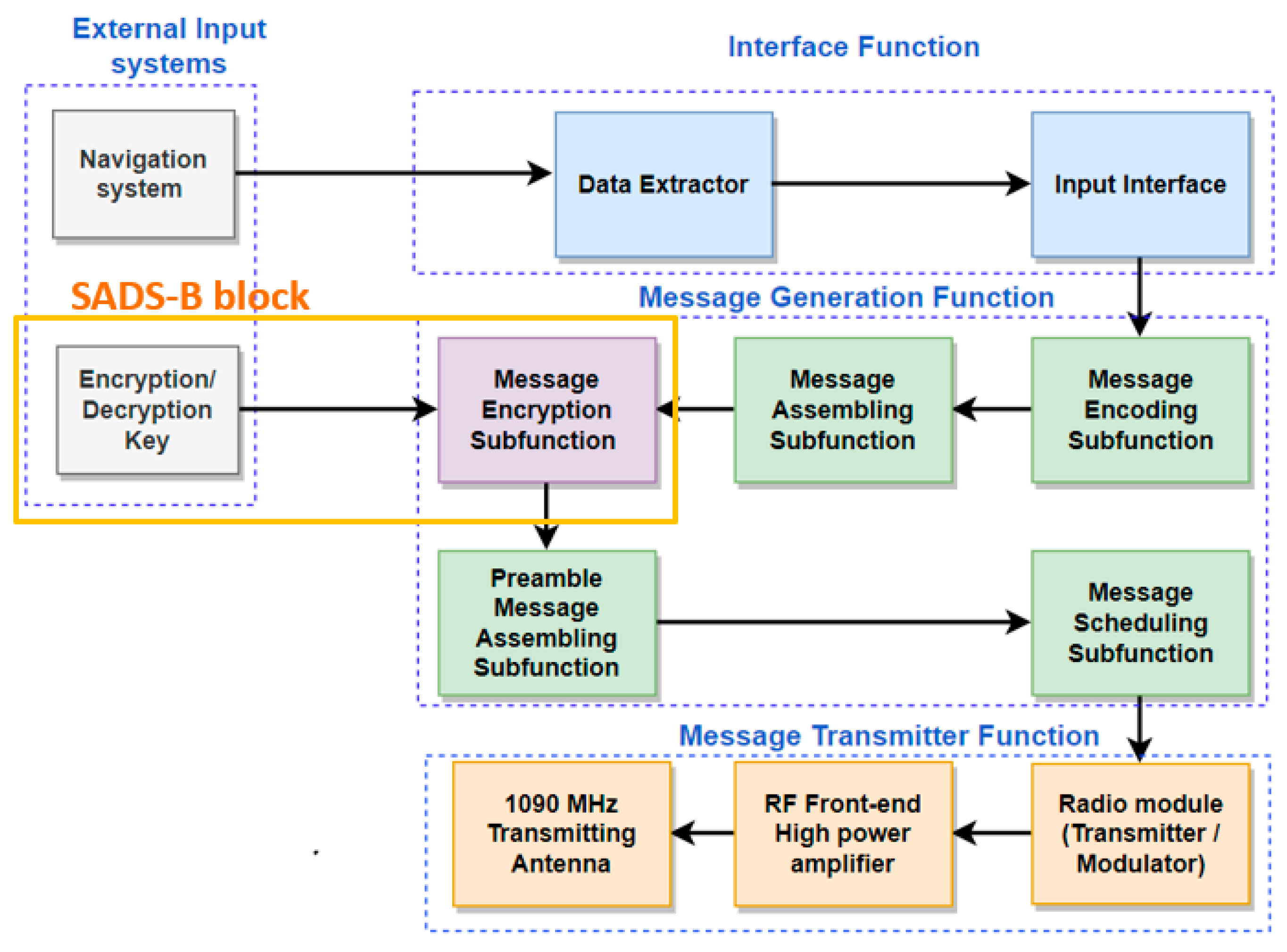 External Input systems

Interface Function

Navigation system

Data Extractor

Input Interface

SADS-B block

Message Generation Function

Encryption/ Decryption Key

Message Encryption Subfunction

Message Assembling Subfunction

Message Encoding Subfunction

Preamble Message Assembling Subfunction

Message Scheduling Subfunction

Message Transmitter Function

1090 MHz Transmitting Antenna

RF Front-end High power amplifier

Radio module (Transmitter / Modulator)